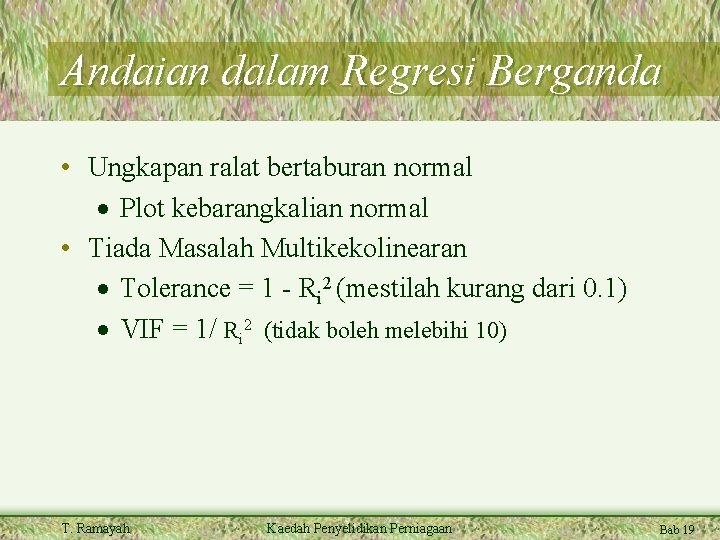 Andaian dalam Regresi Berganda

• Ungkapan ralat bertaburan normal
  • Plot kebarangkalian normal
• Tiada Masalah Multikekolinearan
  • Tolerance = 1 - $R_i^2$ (mestilah kurang dari 0.1)
  • VIF = 1/ $R_i^2$ (tidak boleh melebihi 10)

T. Ramayah

Kaedah Penyelidikan Perniagaan

Bab 19